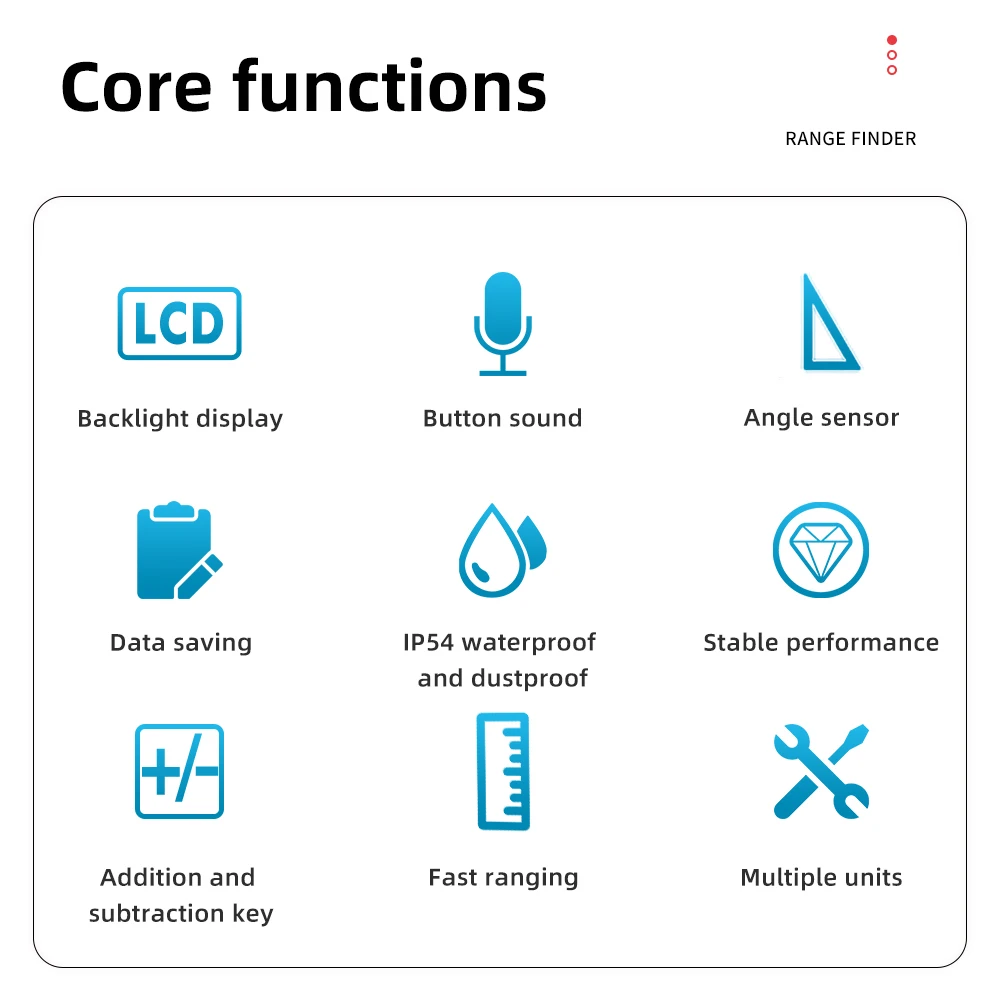 Core functions

RANGE FINDER

LCD

Backlight display

Button sound

Angle sensor

Data saving

IP54 waterproof and dustproof

Stable performance

+/-

Addition and subtraction key

Fast ranging

Multiple units